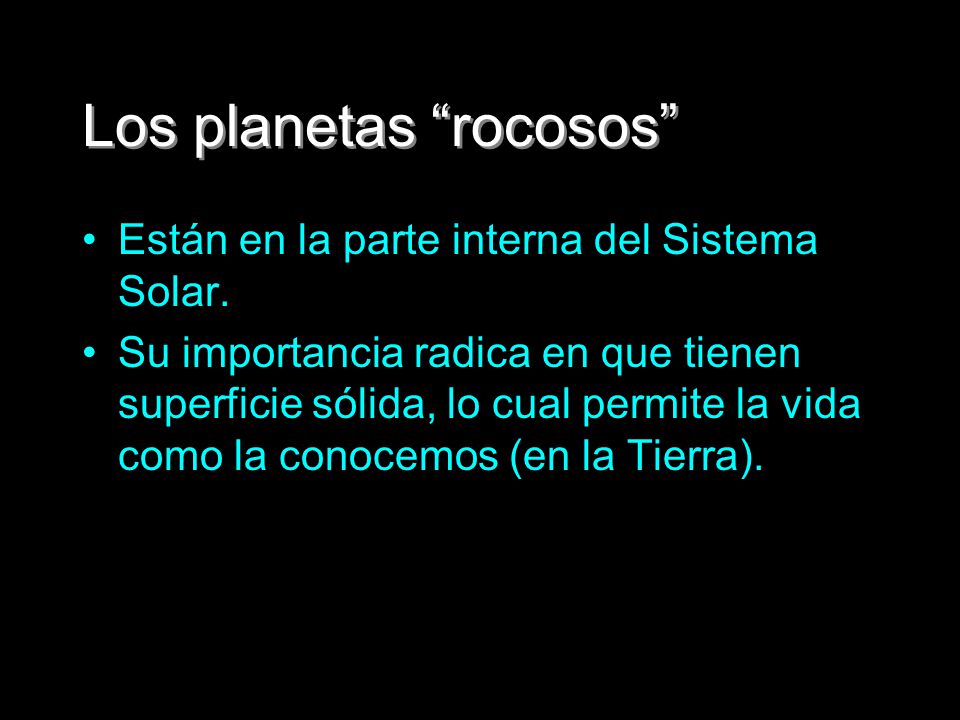 Los planetas “rocosos”

• Están en la parte interna del Sistema Solar.

• Su importancia radica en que tienen superficie sólida, lo cual permite la vida como la conocemos (en la Tierra).